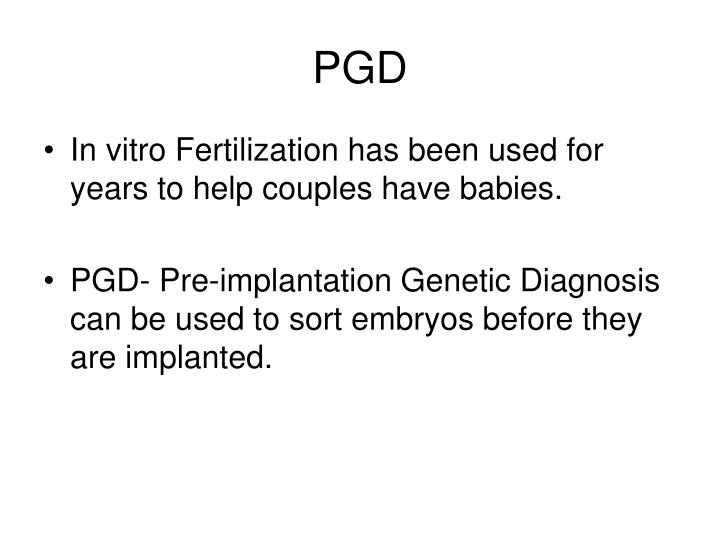 PGD

• In vitro Fertilization has been used for years to help couples have babies.

• PGD- Pre-implantation Genetic Diagnosis can be used to sort embryos before they are implanted.